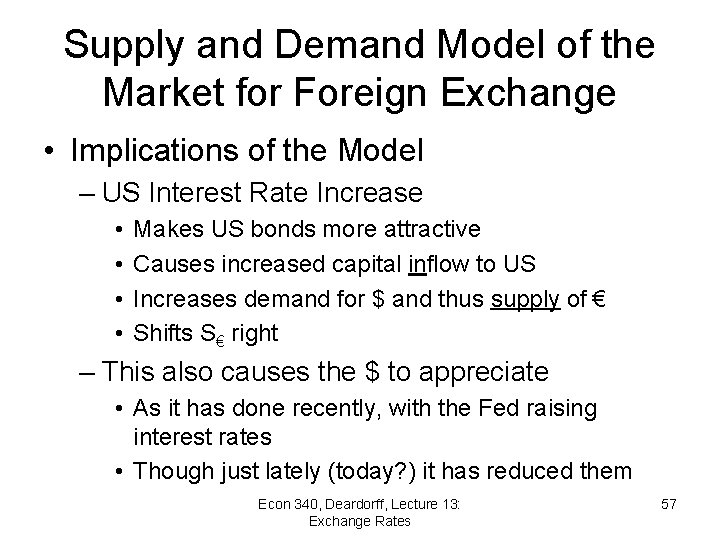 Supply and Demand Model of the Market for Foreign Exchange

• Implications of the Model
– US Interest Rate Increase
• Makes US bonds more attractive
• Causes increased capital inflow to US
• Increases demand for \$ and thus supply of €
• Shifts $S_€$ right
– This also causes the \$ to appreciate
• As it has done recently, with the Fed raising interest rates
• Though just lately (today?) it has reduced them

Econ 340, Deardorff, Lecture 13: Exchange Rates

57